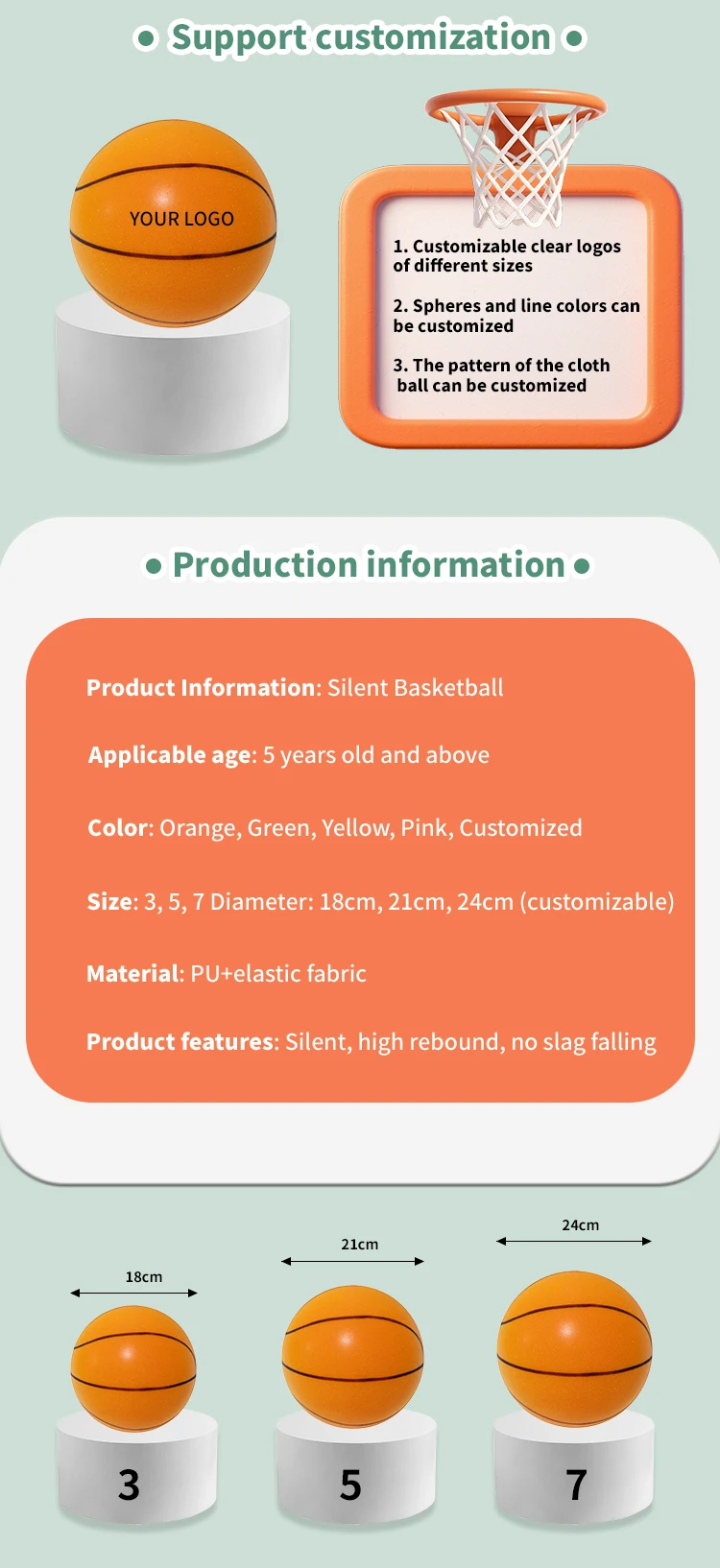 ● Support customization ●

YOUR LOGO

1. Customizable clear logos of different sizes

2. Spheres and line colors can be customized

3. The pattern of the cloth ball can be customized

● Production information ●

Product Information: Silent Basketball

Applicable age: 5 years old and above

Color: Orange, Green, Yellow, Pink, Customized

Size: 3, 5, 7 Diameter: 18cm, 21cm, 24cm (customizable)

Material: PU+elastic fabric

Product features: Silent, high rebound, no slag falling

18cm

21cm

24cm

3

5

7